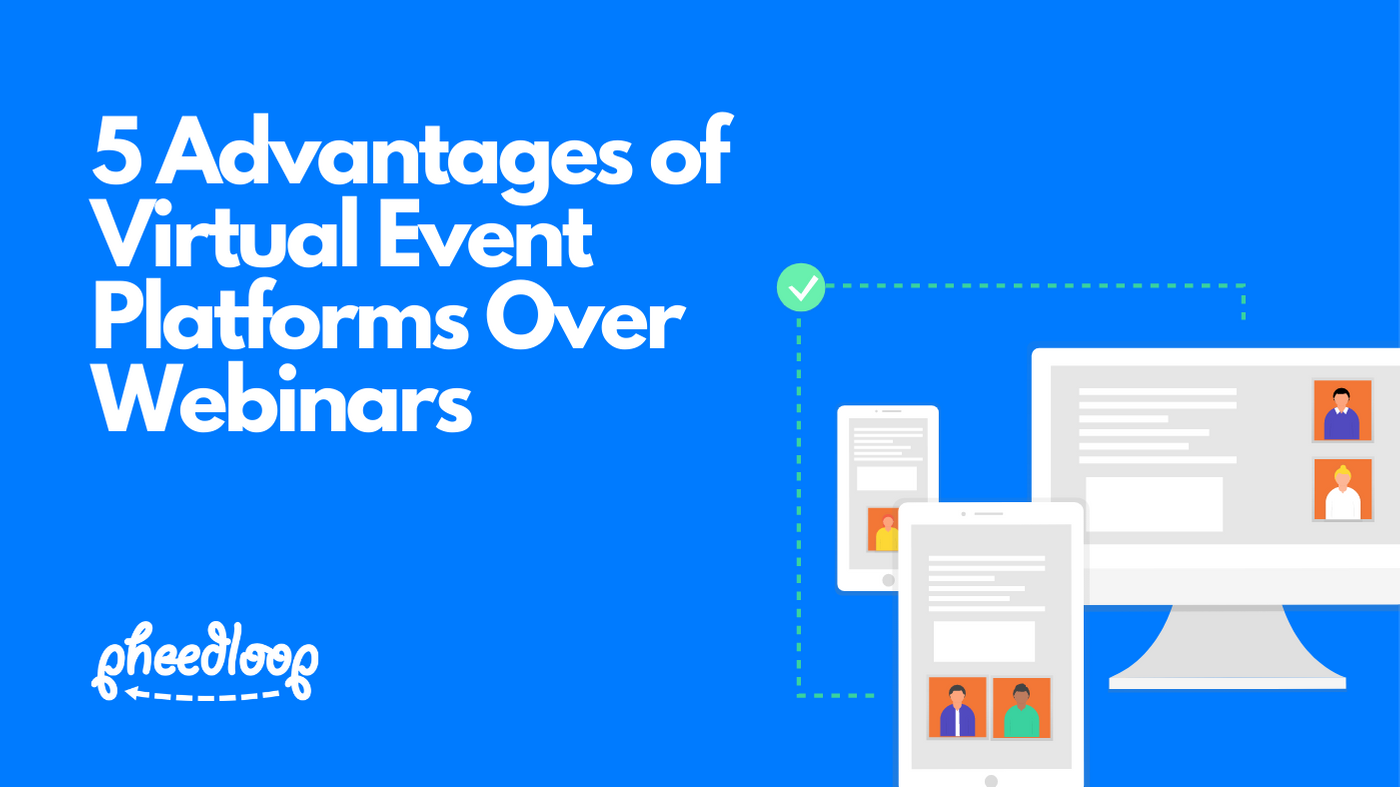 5 Advantages of Virtual Event Platforms Over Webinars

pheedloop